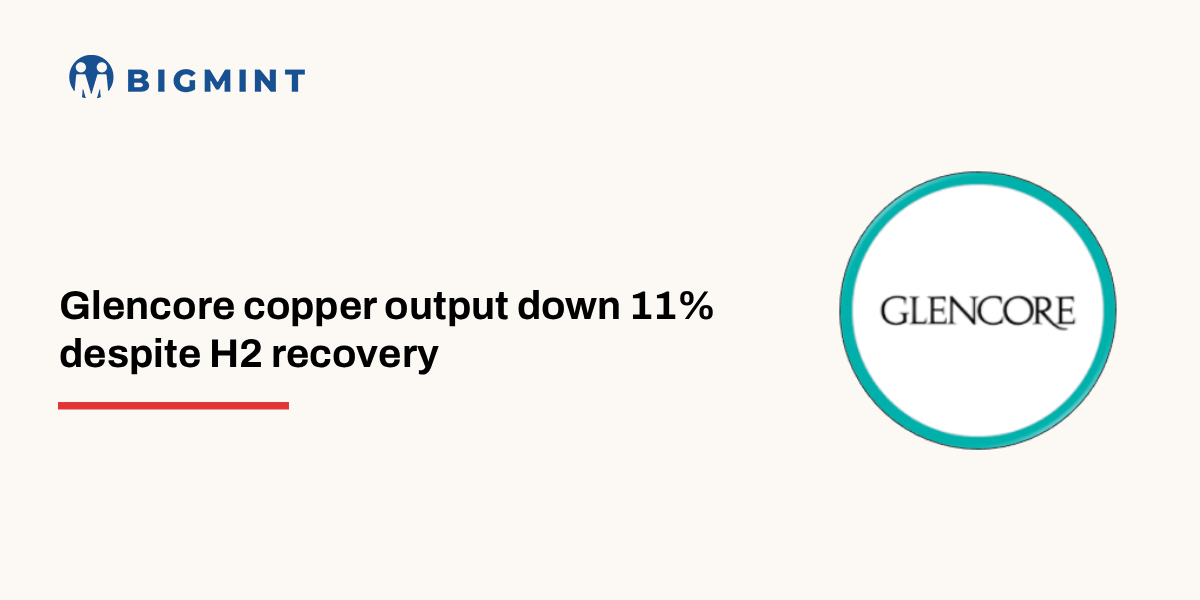 BIGMINT

Glencore copper output down 11% despite H2 recovery

GLENCORE